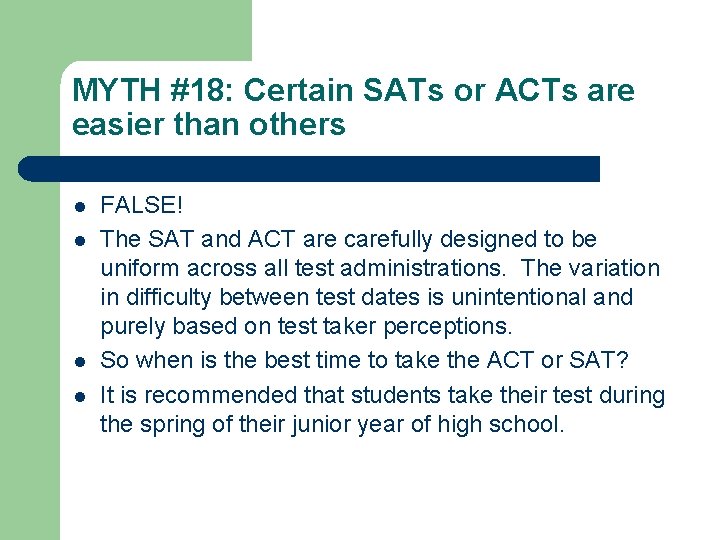 MYTH #18: Certain SATs or ACTs are easier than others

- FALSE!
- The SAT and ACT are carefully designed to be uniform across all test administrations. The variation in difficulty between test dates is unintentional and purely based on test taker perceptions.
- So when is the best time to take the ACT or SAT?
- It is recommended that students take their test during the spring of their junior year of high school.